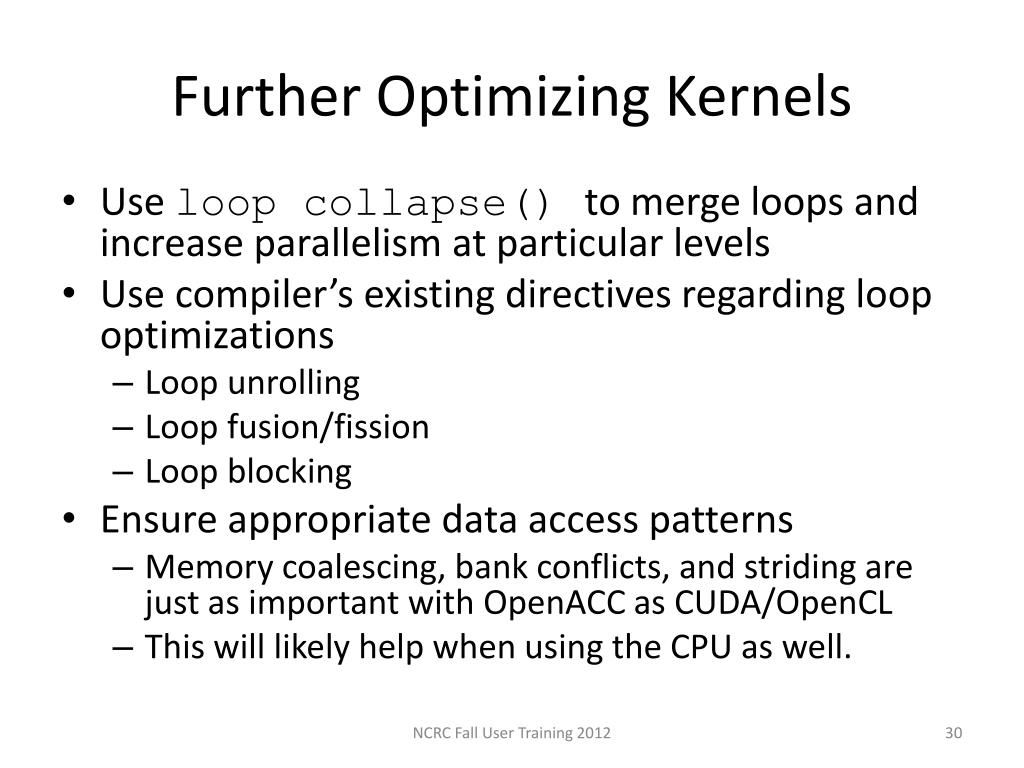 Further Optimizing Kernels

• Use loop collapse() to merge loops and increase parallelism at particular levels
• Use compiler's existing directives regarding loop optimizations
– Loop unrolling
– Loop fusion/fission
– Loop blocking
• Ensure appropriate data access patterns
– Memory coalescing, bank conflicts, and striding are just as important with OpenACC as CUDA/OpenCL
– This will likely help when using the CPU as well.

NCRC Fall User Training 2012

30